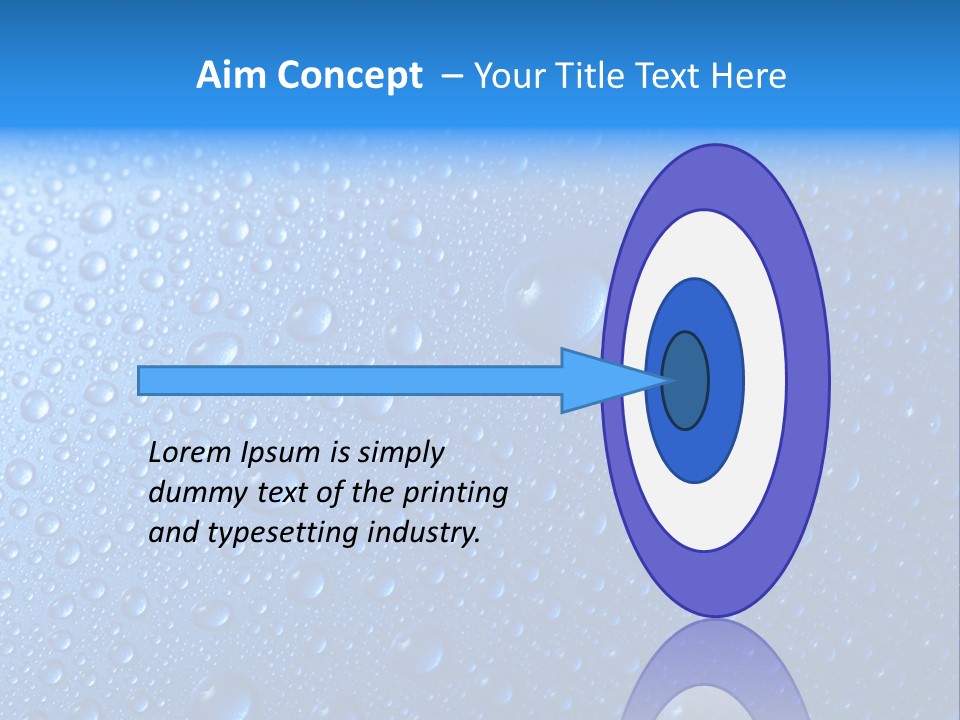 Aim Concept – Your Title Text Here

Lorem Ipsum is simply dummy text of the printing and typesetting industry.